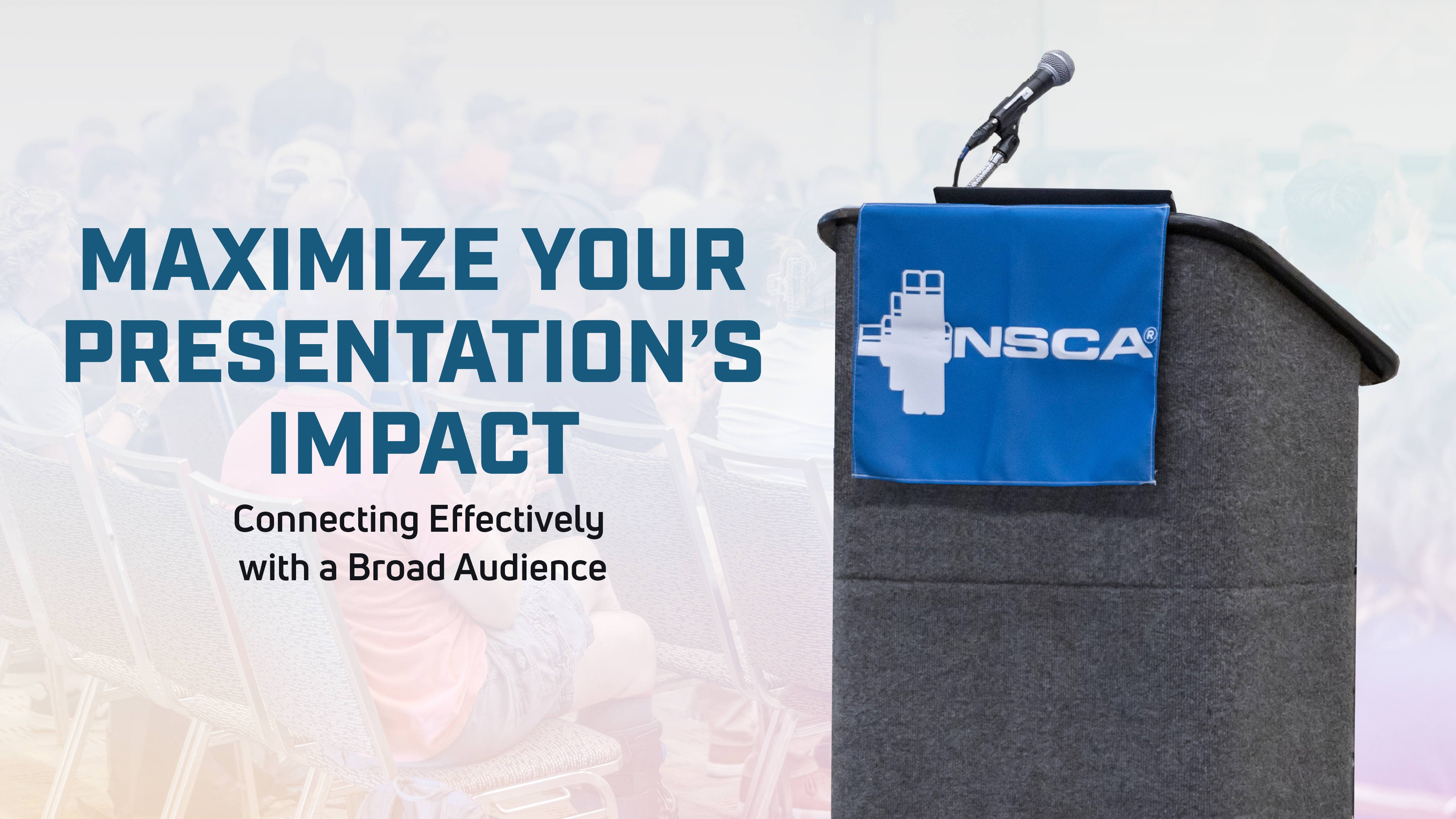 MAXIMIZE YOUR PRESENTATION'S IMPACT

Connecting Effectively with a Broad Audience

NSCA®